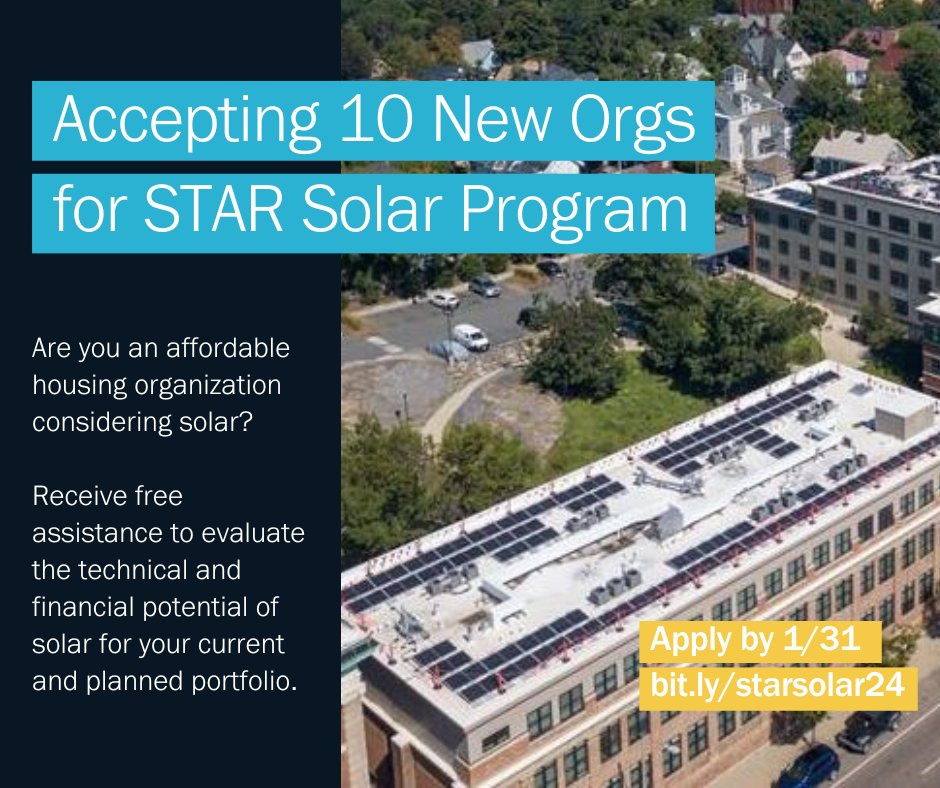 Accepting 10 New Orgs for STAR Solar Program

Are you an affordable housing organization considering solar?

Receive free assistance to evaluate the technical and financial potential of solar for your current and planned portfolio.

Apply by 1/31
bit.ly/starsolar24